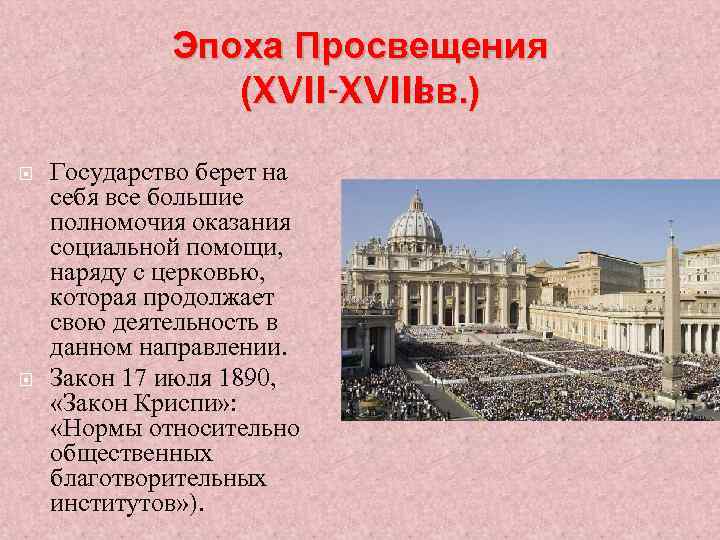 Эпоха Просвещения (XVII-XVIIIвв.)

Государство берет на себя все большие полномочия оказания социальной помощи, наряду с церковью, которая продолжает свою деятельность в данном направлении.

Закон 17 июля 1890, «Закон Криспи»: «Нормы относительно общественных благотворительных институтов»).